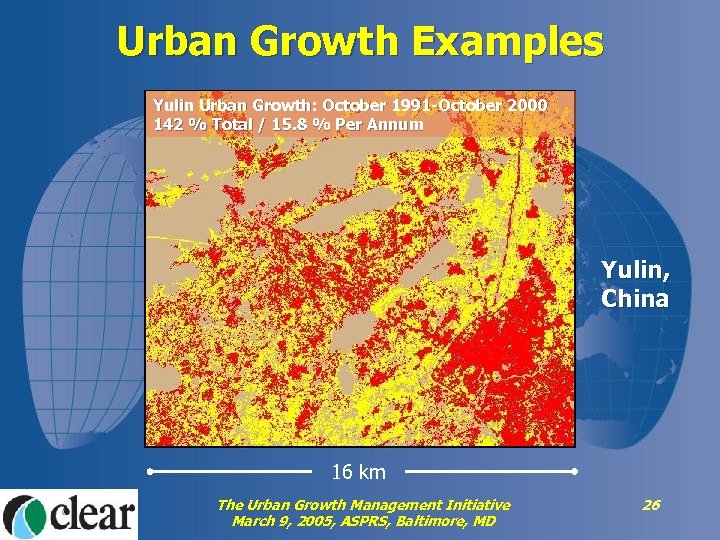 Urban Growth Examples

Yulin Urban Growth: October 1991-October 2000
142 % Total / 15.8 % Per Annum

Yulin, China

16 km

clear

The Urban Growth Management Initiative
March 9, 2005, ASPRS, Baltimore, MD

26